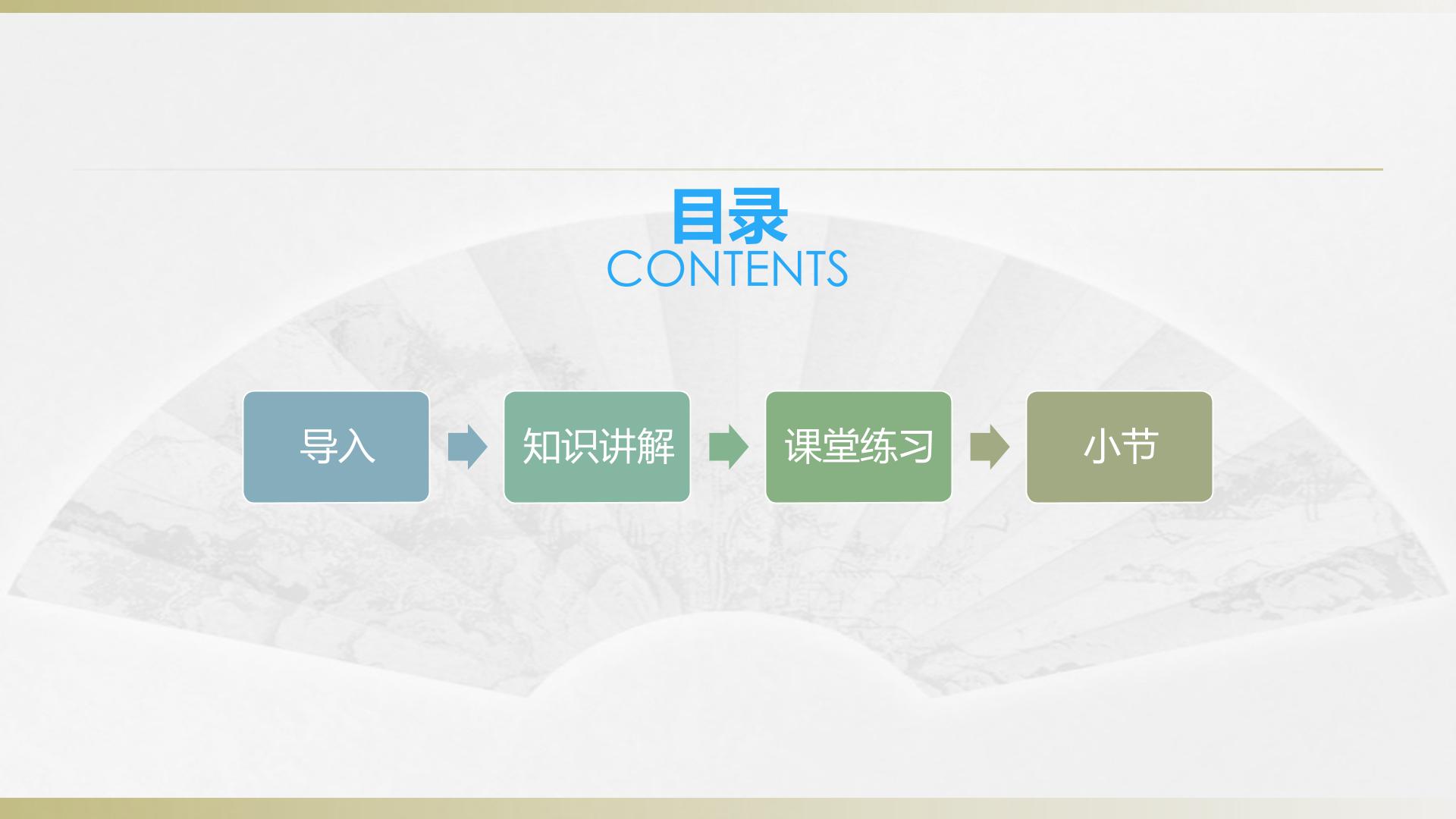 目录
CONTENTS

导入

知识讲解

课堂练习

小节